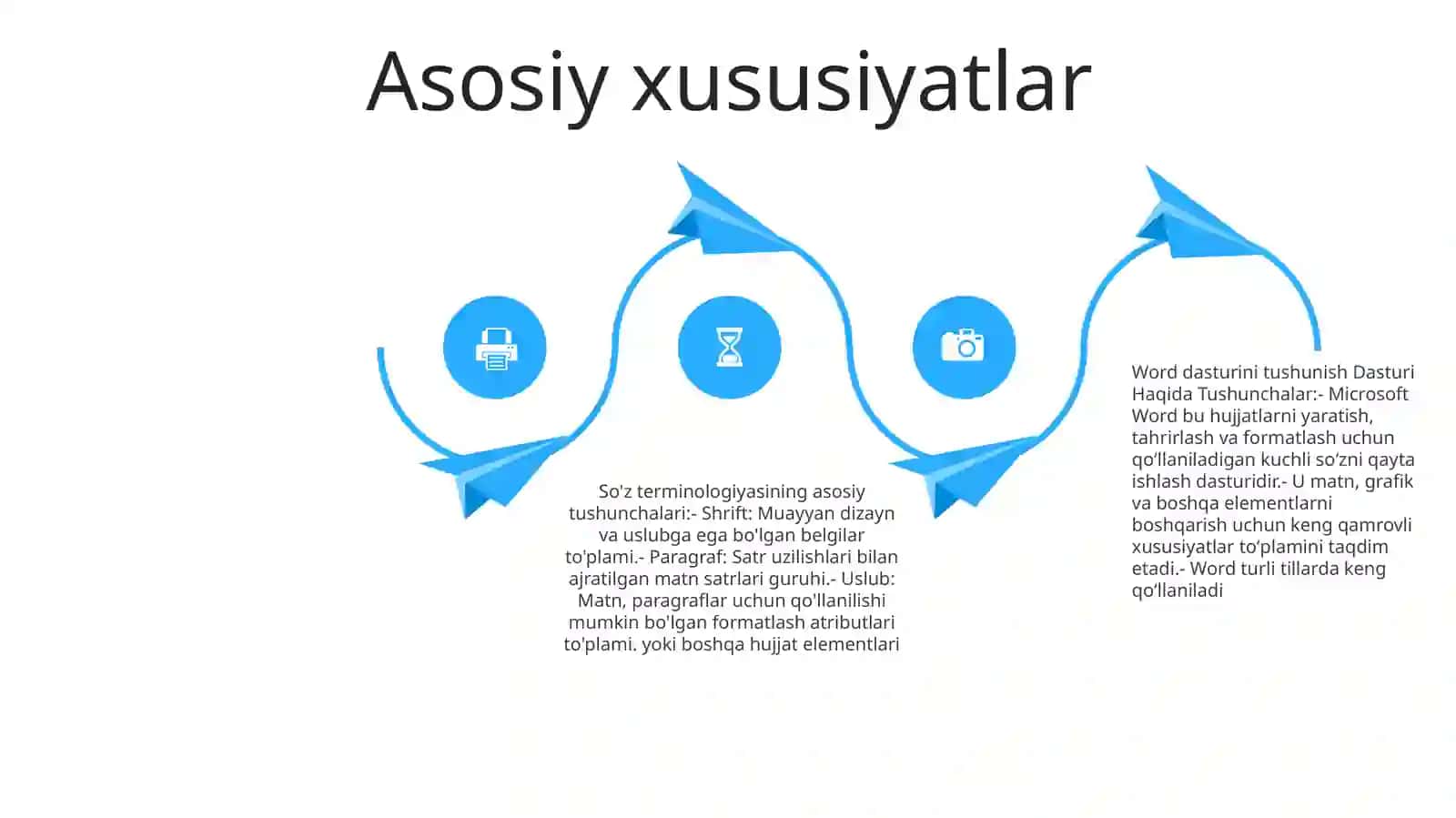 Asosiy xususiyatlar

So'z terminologiyasining asosiy tushunchalari:- Shrift: Muayyan dizayn va uslubga ega bo'lgan belgilar to'plami.- Paragraf: Satr uzilishlari bilan ajratilgan matn satrlari guruhi.- Uslub: Matn, paragraflar uchun qo'llanilishi mumkin bo'lgan formatlash atributlari to'plami. yoki boshqa hujjat elementlari

Word dasturini tushunish Dasturi Haqida Tushunchalar:- Microsoft Word bu hujjatlarni yaratish, tahrirlash va formatlash uchun qo‘llaniladigan kuchli so‘zni qayta ishlash dasturidir.- U matn, grafik va boshqa elementlarni boshqarish uchun keng qamrovli xususiyatlar to‘plamini taqdim etadi.- Word turli tillarda keng qo‘llaniladi